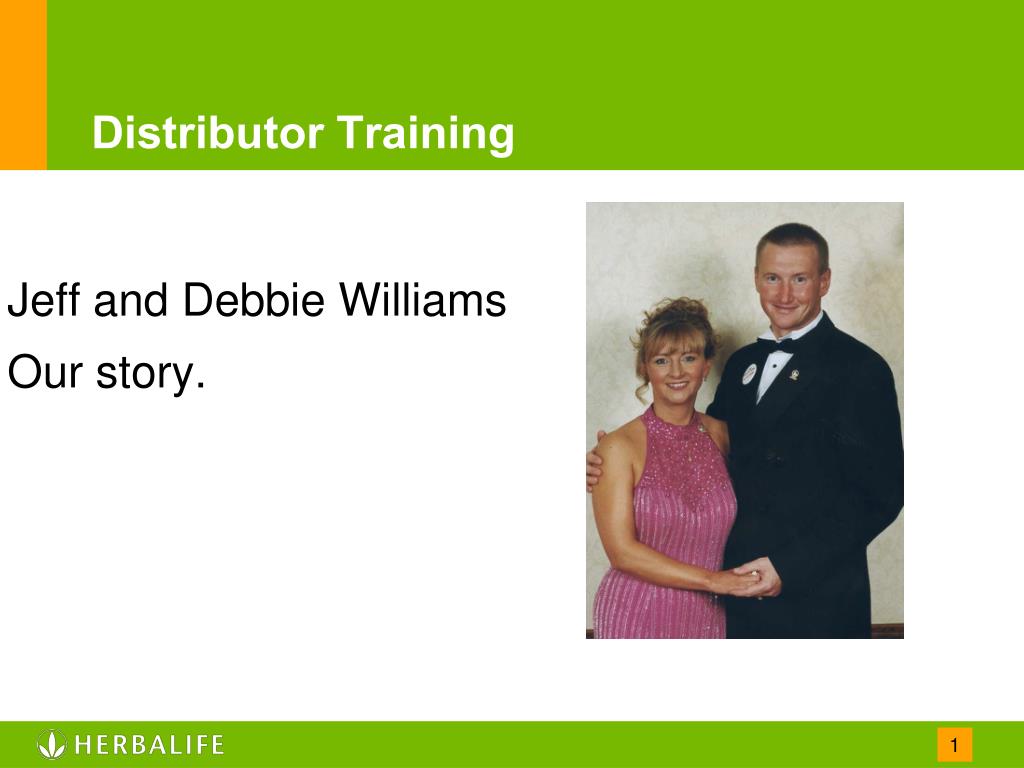 Distributor Training

Jeff and Debbie Williams

Our story.

HERBALIFE

1